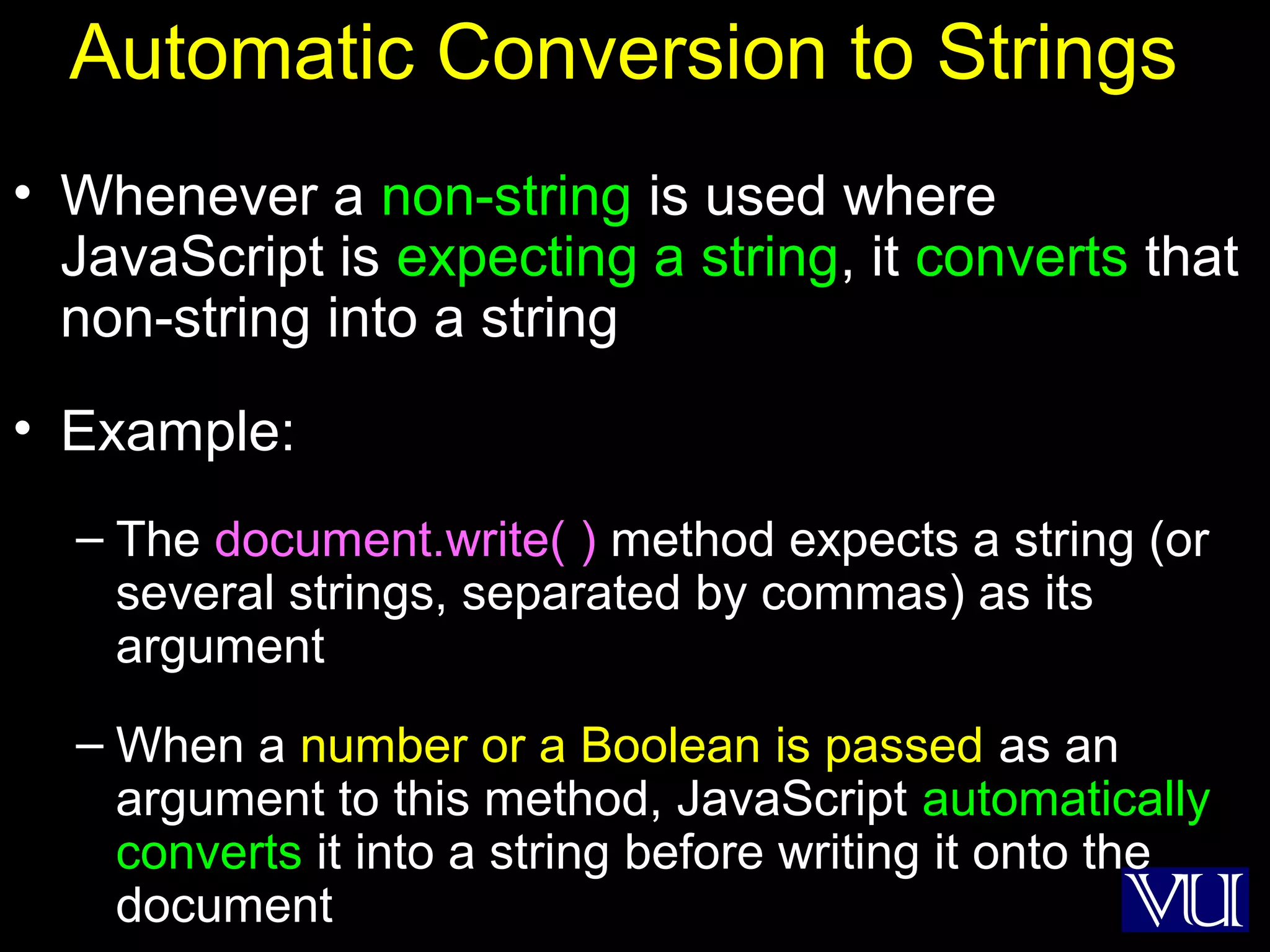 Automatic Conversion to Strings

• Whenever a non-string is used where JavaScript is expecting a string, it converts that non-string into a string

• Example:

– The document.write( ) method expects a string (or several strings, separated by commas) as its argument

– When a number or a Boolean is passed as an argument to this method, JavaScript automatically converts it into a string before writing it onto the document

VU